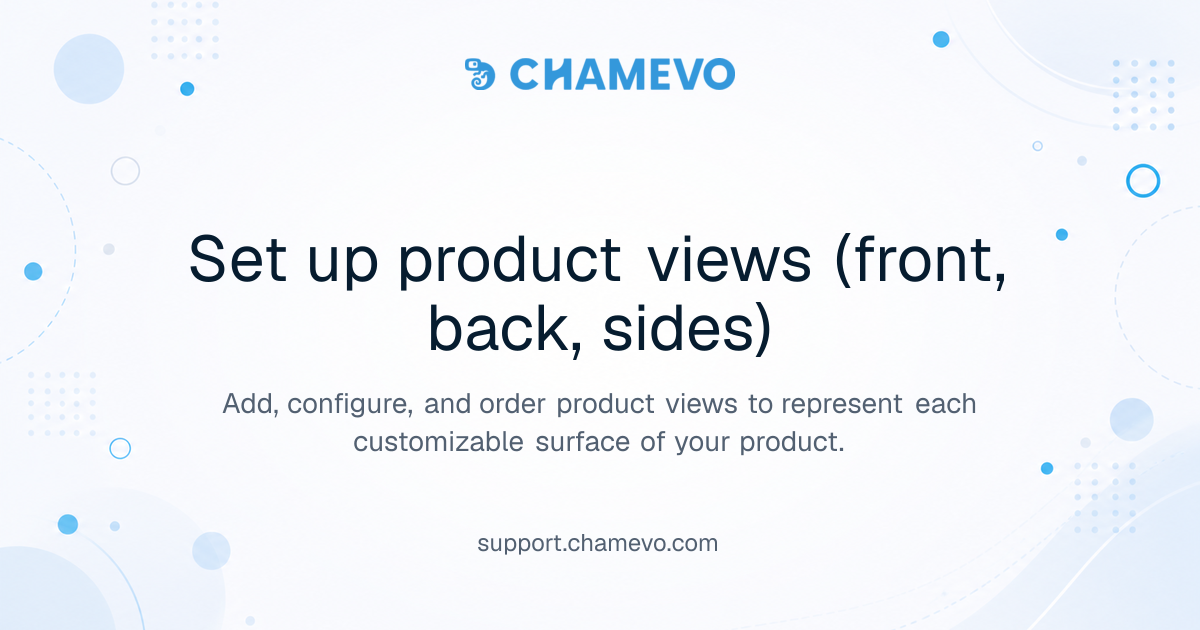 CHAMEVO

Set up product views (front, back, sides)

Add, configure, and order product views to represent each customizable surface of your product.

support.chamevo.com